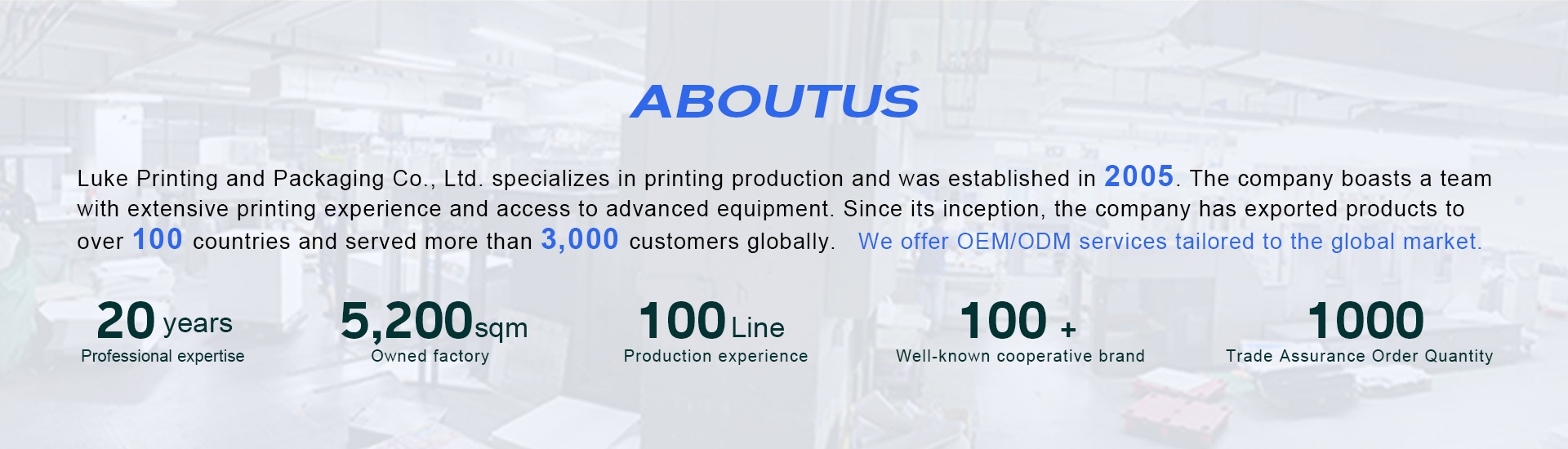 ABOUTUS

Luke Printing and Packaging Co., Ltd. specializes in printing production and was established in 2005. The company boasts a team with extensive printing experience and access to advanced equipment. Since its inception, the company has exported products to over 100 countries and served more than 3,000 customers globally. We offer OEM/ODM services tailored to the global market.

20 years
Professional expertise

5,200sqm
Owned factory

100 Line
Production experience

100 +
Well-known cooperative brand

1000
Trade Assurance Order Quantity